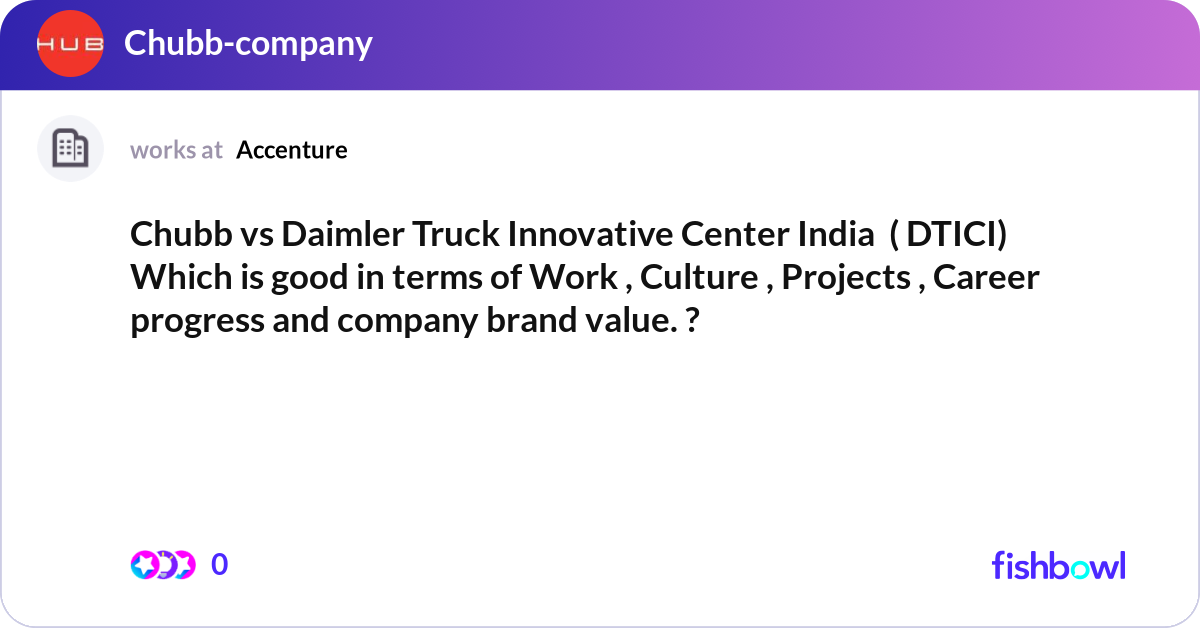 HUB Chubb-company

works at Accenture

Chubb vs Daimler Truck Innovative Center India ( DTICI) Which is good in terms of Work , Culture , Projects , Career progress and company brand value. ?

0

fishbowl